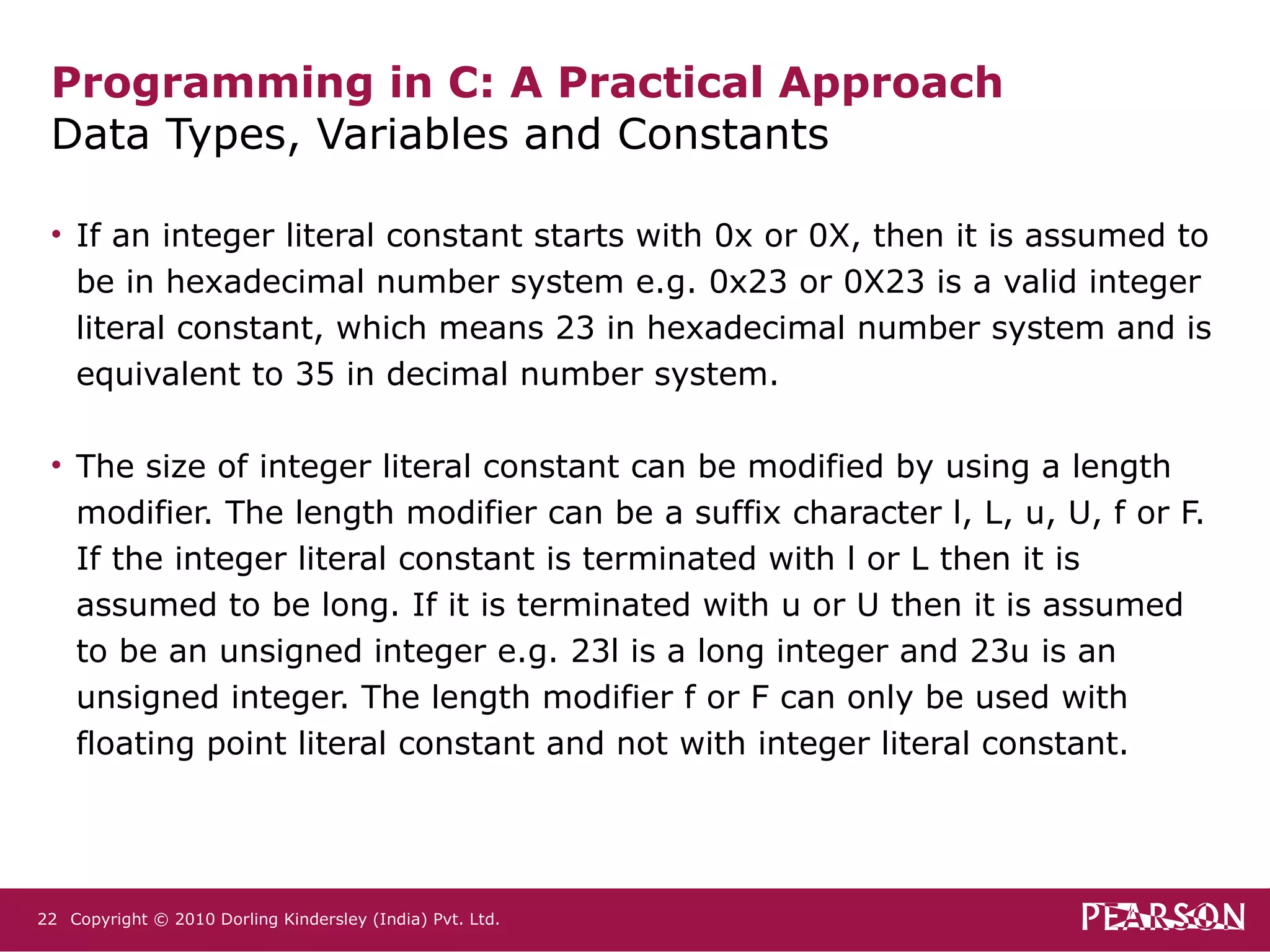 Programming in C: A Practical Approach
Data Types, Variables and Constants

• If an integer literal constant starts with 0x or 0X, then it is assumed to be in hexadecimal number system e.g. 0x23 or 0X23 is a valid integer literal constant, which means 23 in hexadecimal number system and is equivalent to 35 in decimal number system.

• The size of integer literal constant can be modified by using a length modifier. The length modifier can be a suffix character l, L, u, U, f or F. If the integer literal constant is terminated with l or L then it is assumed to be long. If it is terminated with u or U then it is assumed to be an unsigned integer e.g. 23l is a long integer and 23u is an unsigned integer. The length modifier f or F can only be used with floating point literal constant and not with integer literal constant.

22 Copyright © 2010 Dorling Kindersley (India) Pvt. Ltd.

PEARSON